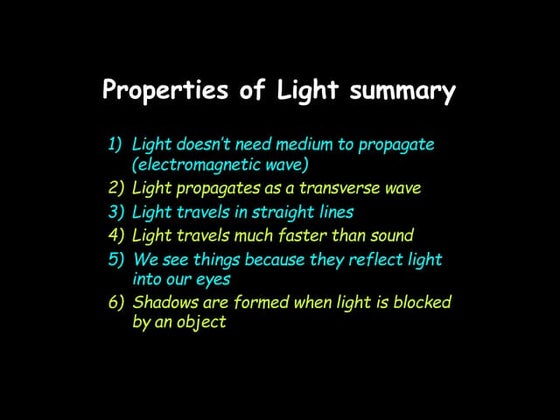 Properties of Light summary

1) Light doesn't need medium to propagate (electromagnetic wave)
2) Light propagates as a transverse wave
3) Light travels in straight lines
4) Light travels much faster than sound
5) We see things because they reflect light into our eyes
6) Shadows are formed when light is blocked by an object